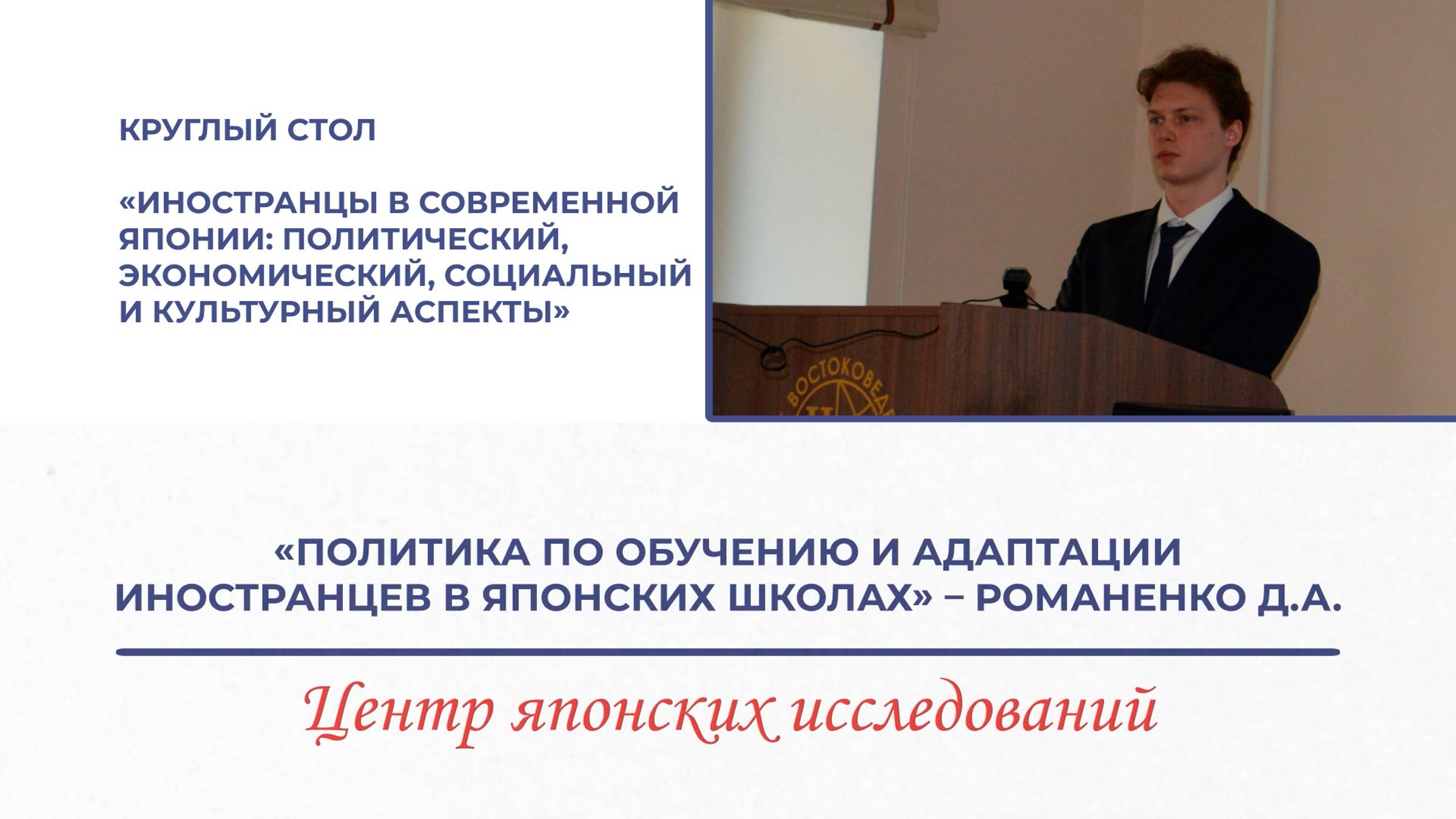 КРУГЛЫЙ СТОЛ

«ИНОСТРАНЦЫ В СОВРЕМЕННОЙ ЯПОНИИ: ПОЛИТИЧЕСКИЙ, ЭКОНОМИЧЕСКИЙ, СОЦИАЛЬНЫЙ И КУЛЬТУРНЫЙ АСПЕКТЫ»

ВОСТОКОВЕД

«ПОЛИТИКА ПО ОБУЧЕНИЮ И АДАПТАЦИИ ИНОСТРАНЦЕВ В ЯПОНСКИХ ШКОЛАХ» – РОМАНЕНКО Д.А.

Центр японских исследований